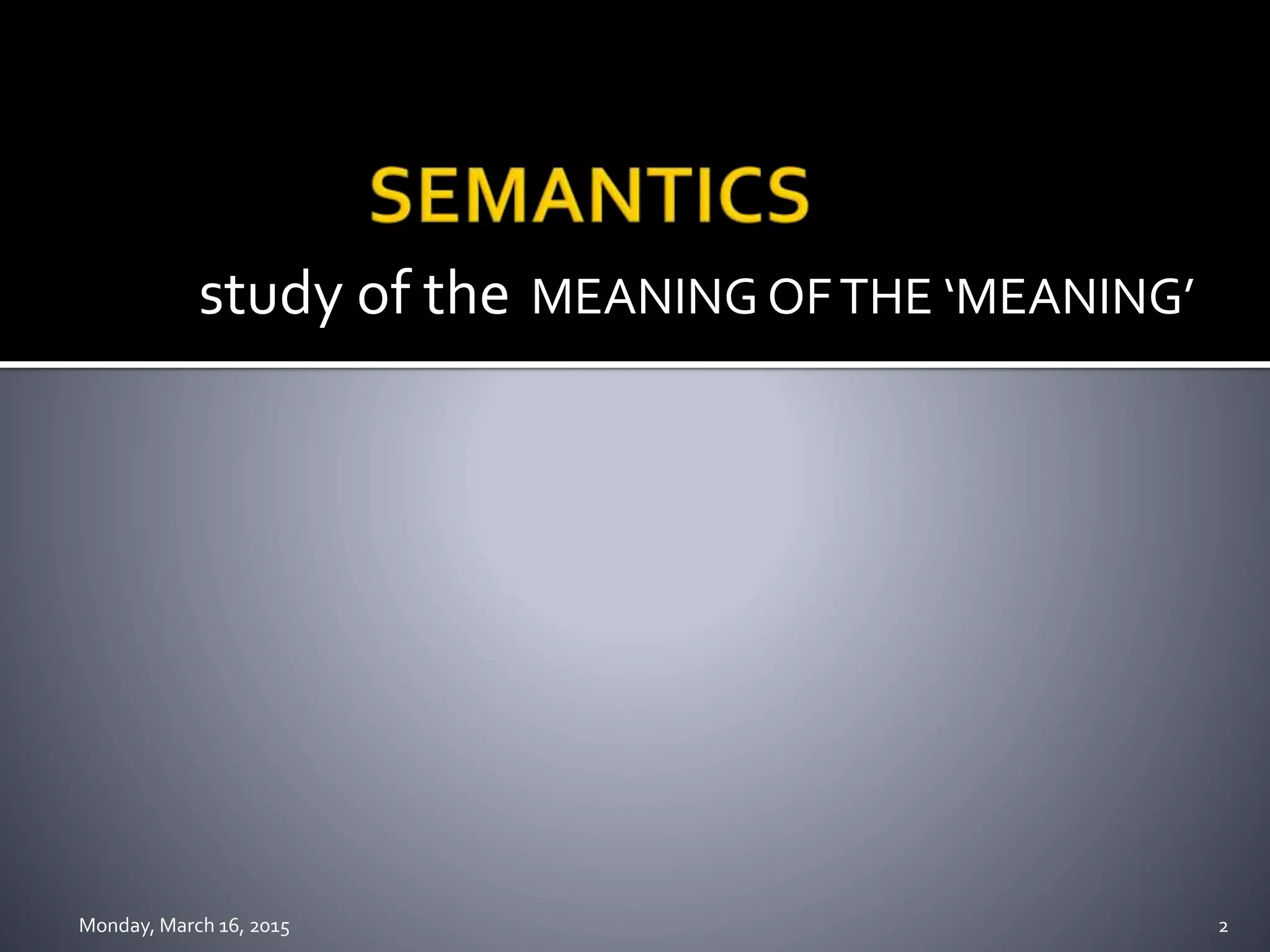 SEMANTICS

study of the MEANING OF THE ‘MEANING’

Monday, March 16, 2015

2